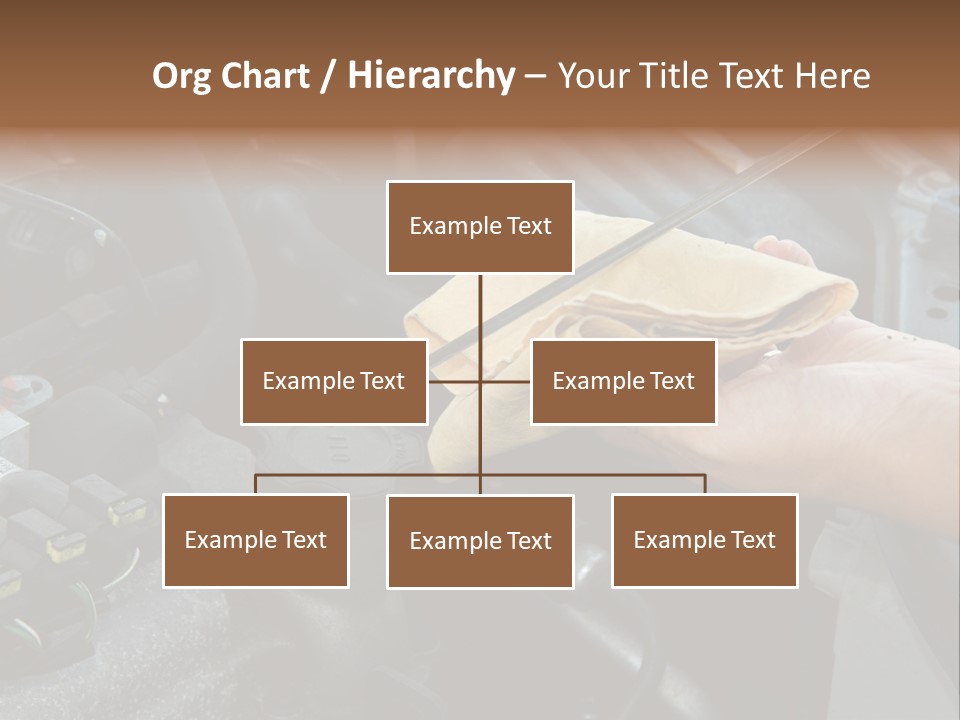 Org Chart / Hierarchy – Your Title Text Here

Example Text

Example Text

Example Text

Example Text

Example Text

Example Text